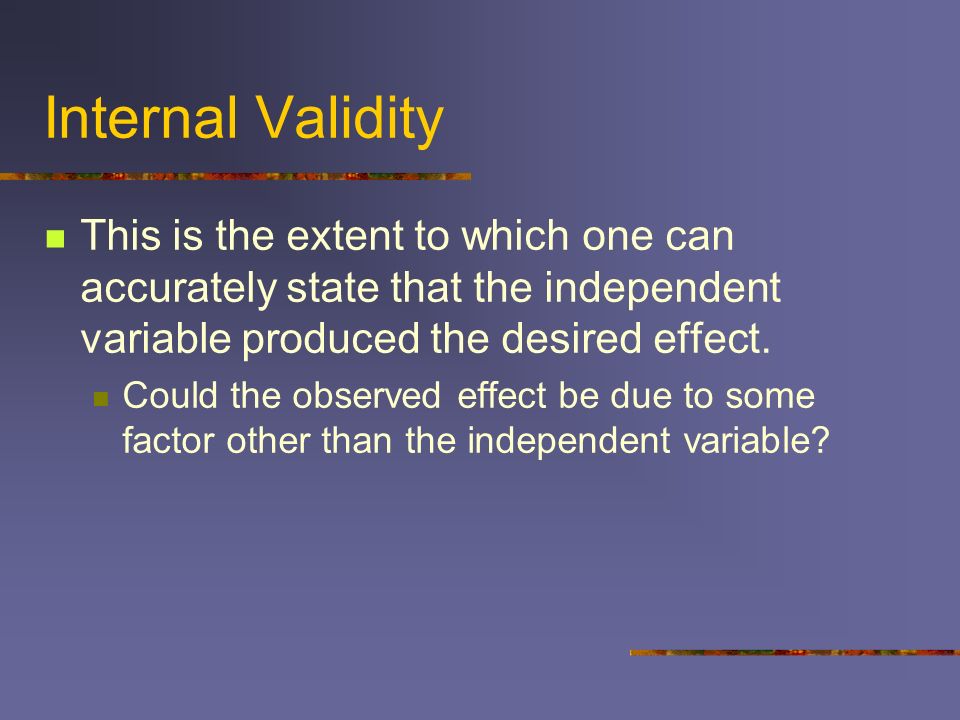 Internal Validity

This is the extent to which one can accurately state that the independent variable produced the desired effect.

Could the observed effect be due to some factor other than the independent variable?